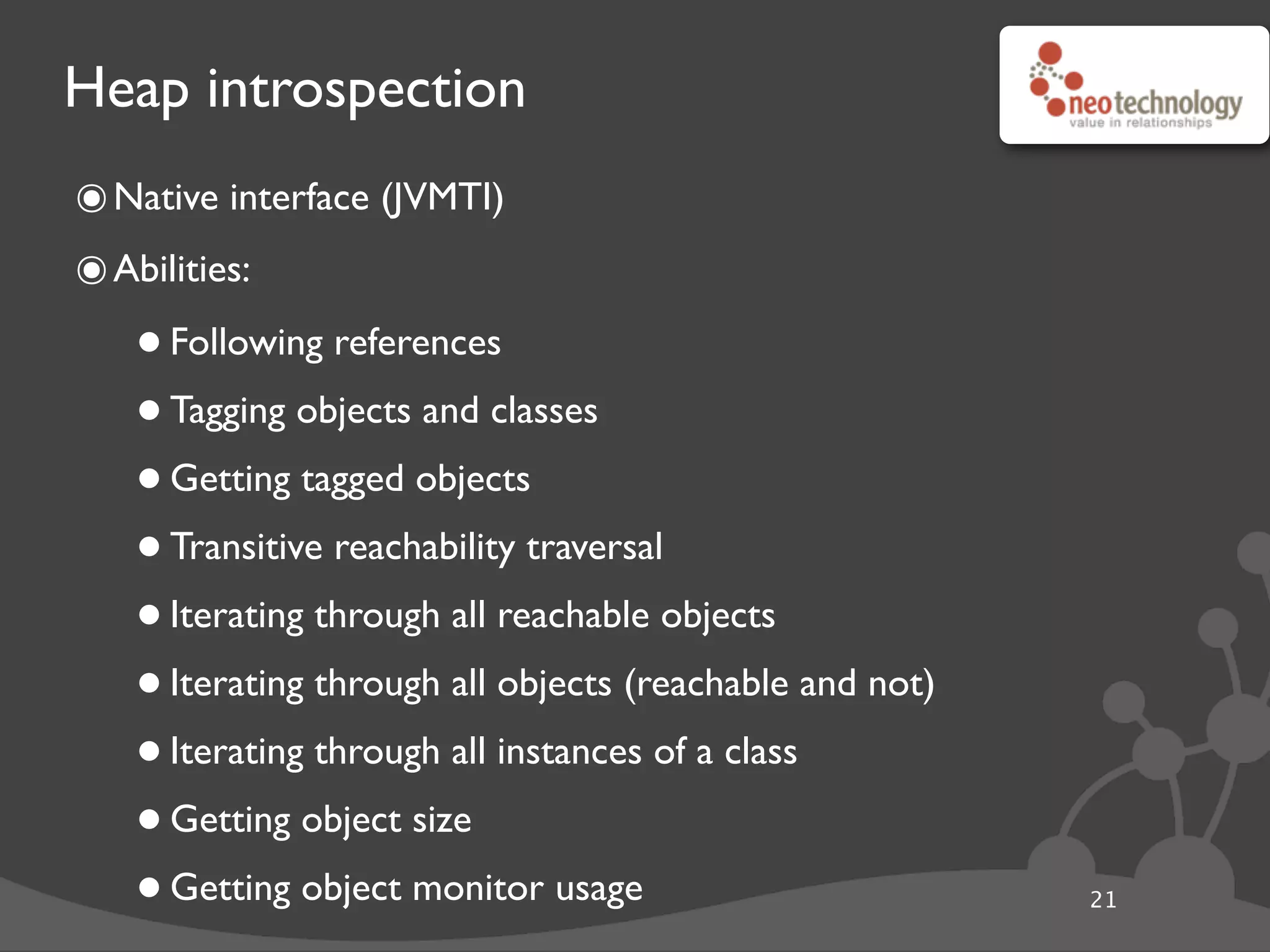 Heap introspection

neotechnology
value in relationships

◉ Native interface (JVMTI)

◉ Abilities:

● Following references

● Tagging objects and classes

● Getting tagged objects

● Transitive reachability traversal

● Iterating through all reachable objects

● Iterating through all objects (reachable and not)

● Iterating through all instances of a class

● Getting object size

● Getting object monitor usage

21